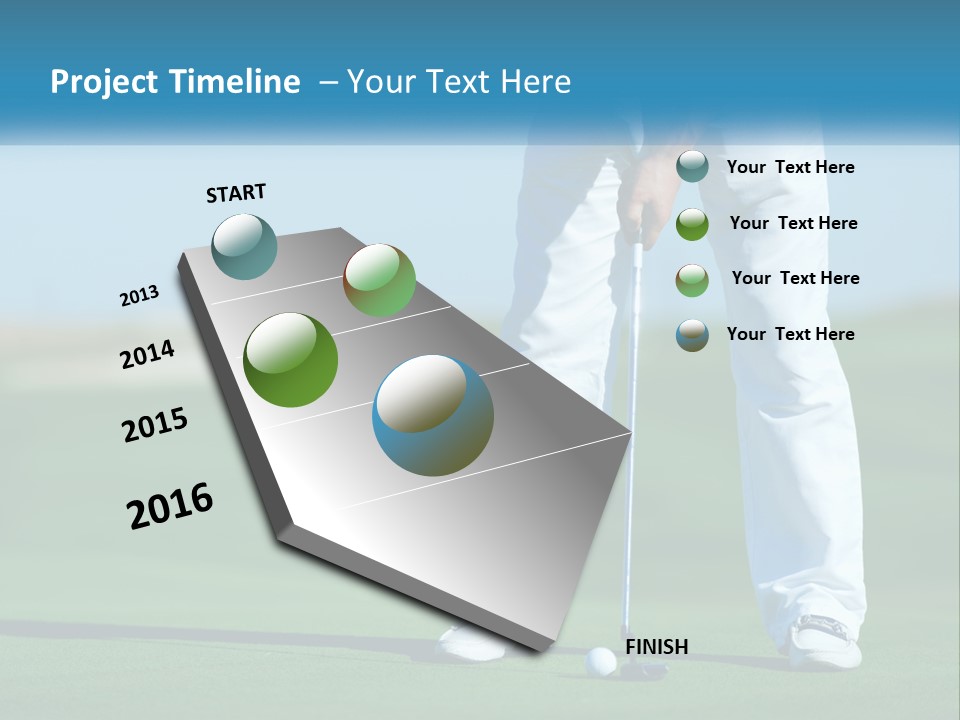 Project Timeline – Your Text Here

START

2013

2014

2015

2016

Your Text Here

Your Text Here

Your Text Here

Your Text Here

FINISH